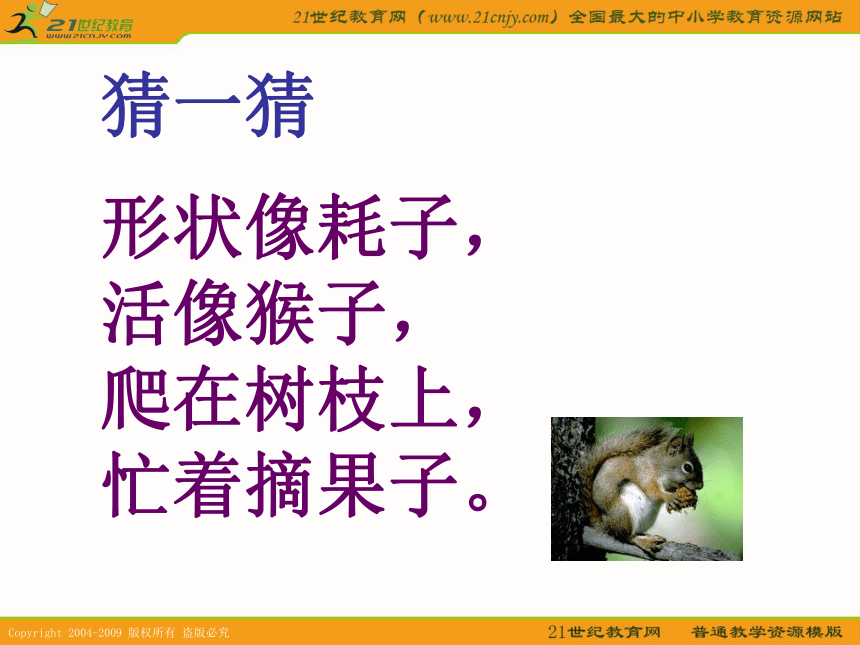 21世纪教育
www.21cnjy.com

21世纪教育网（www.21cnjy.com）全国最大的中小学教育资源网站

猜一猜

形状像耗子，
活像猴子，
爬在树枝上，
忙着摘果子。

Copyright 2004-2009 版权所有 盗版必究

21世纪教育网 普通教学资源模版